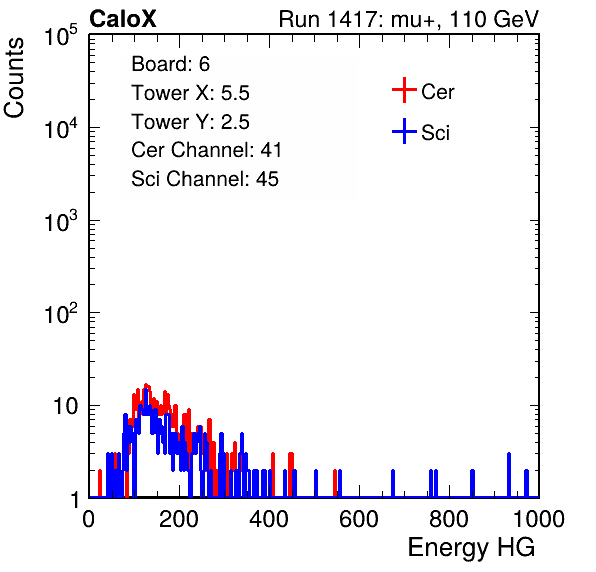 CaloX

Run 1417: mu+, 110 GeV

Counts

$10^5$

$10^4$

$10^3$

$10^2$

10

1

Board: 6
Tower X: 5.5
Tower Y: 2.5
Cer Channel: 41
Sci Channel: 45

Cer

Sci

0 200 400 600 800 1000

Energy HG